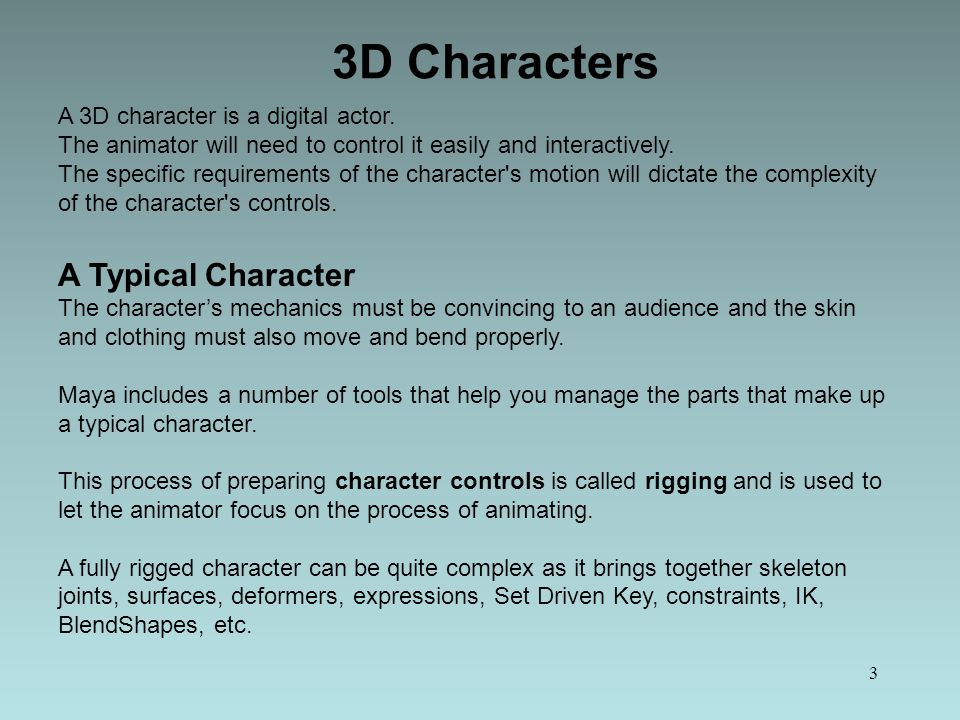 3D Characters

A 3D character is a digital actor.
The animator will need to control it easily and interactively.
The specific requirements of the character's motion will dictate the complexity of the character's controls.

A Typical Character
The character’s mechanics must be convincing to an audience and the skin and clothing must also move and bend properly.

Maya includes a number of tools that help you manage the parts that make up a typical character.

This process of preparing character controls is called rigging and is used to let the animator focus on the process of animating.

A fully rigged character can be quite complex as it brings together skeleton joints, surfaces, deformers, expressions, Set Driven Key, constraints, IK, BlendShapes, etc.

3